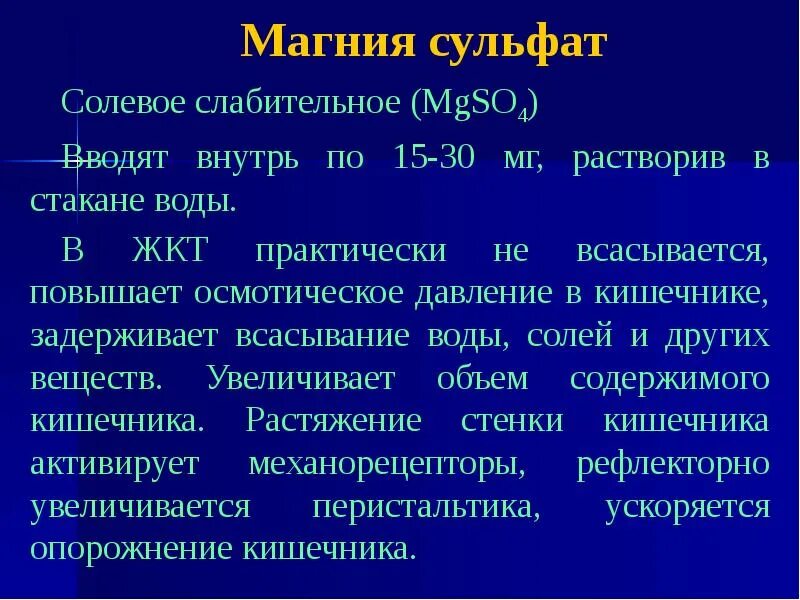 Магния сульфат

Солевое слабительное ($MgSO_4$)

Вводят внутрь по 15-30 мг, растворив в стакане воды.

В ЖКТ практически не всасывается, повышает осмотическое давление в кишечнике, задерживает всасывание воды, солей и других веществ. Увеличивает объем содержимого кишечника. Растяжение стенки кишечника активирует механорецепторы, рефлекторно увеличивается перистальтика, ускоряется опорожнение кишечника.